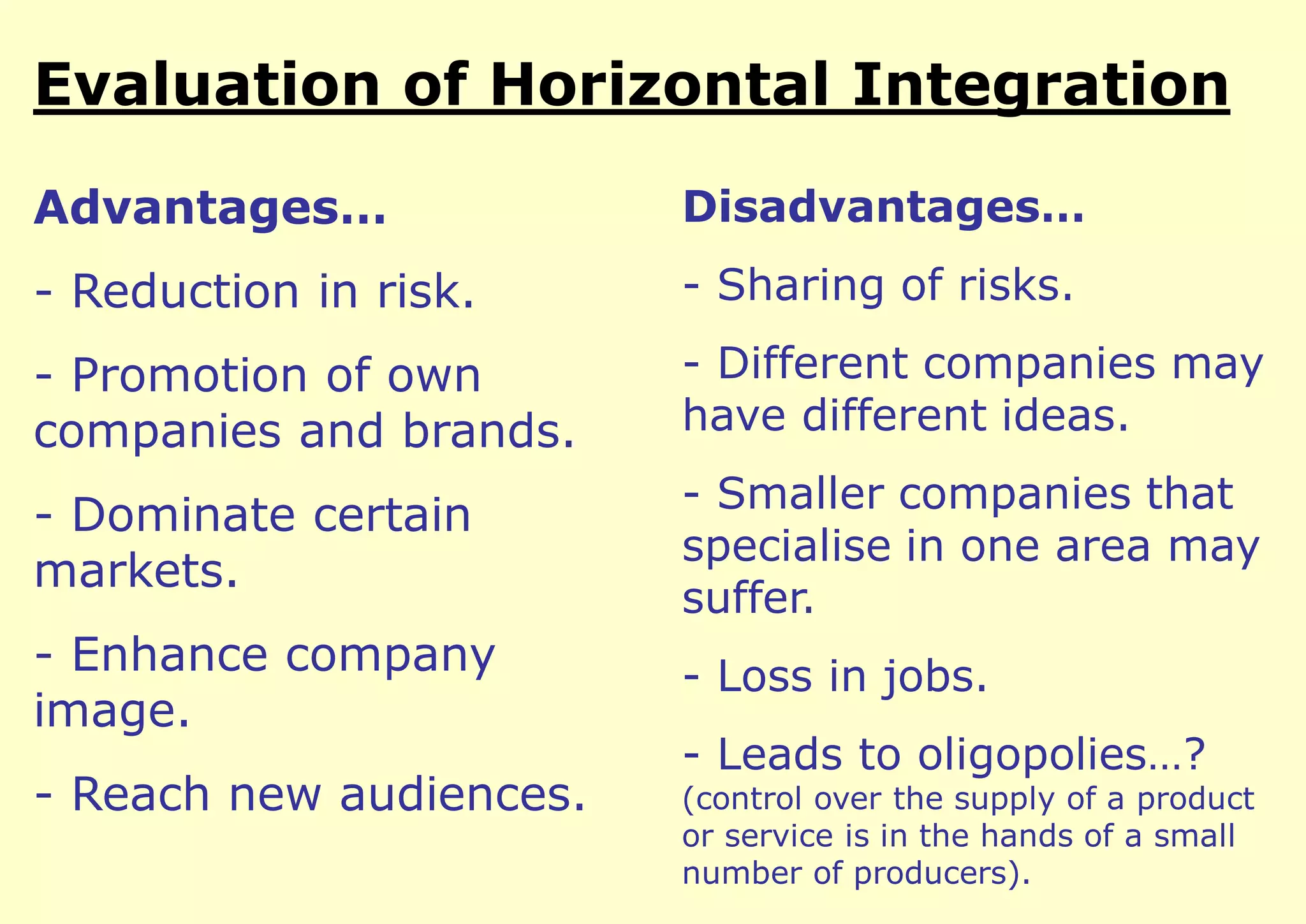 Evaluation of Horizontal Integration

Advantages…

- Reduction in risk.

- Promotion of own companies and brands.

- Dominate certain markets.

- Enhance company image.

- Reach new audiences.

Disadvantages…

- Sharing of risks.

- Different companies may have different ideas.

- Smaller companies that specialise in one area may suffer.

- Loss in jobs.

- Leads to oligopolies…? (control over the supply of a product or service is in the hands of a small number of producers).